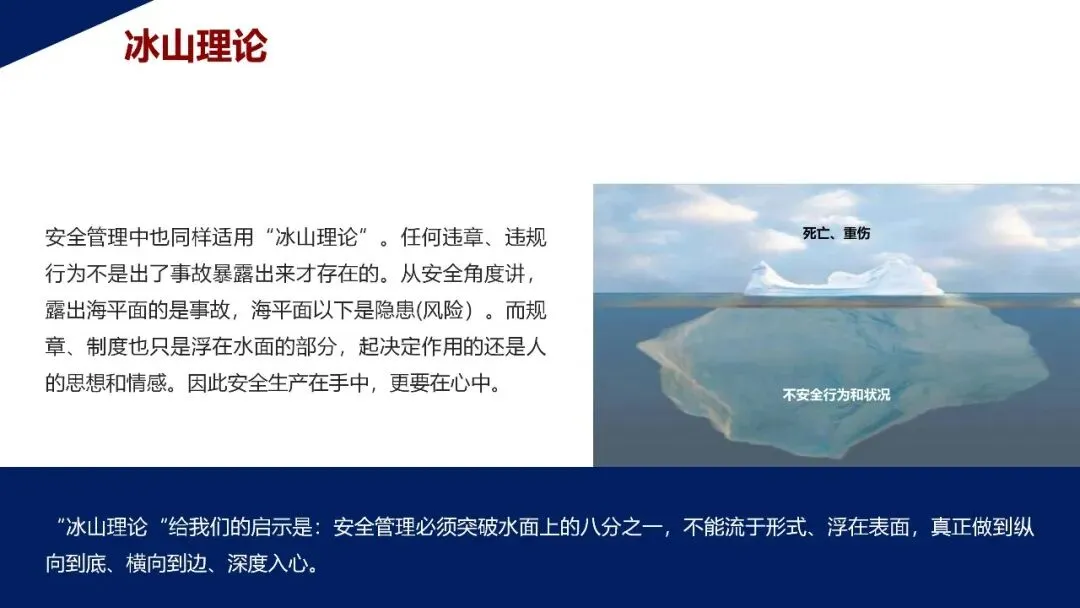 冰山理论

安全管理中也同样适用“冰山理论”。任何违章、违规行为不是出了事故暴露出来才存在的。从安全角度讲，露出海平面的是事故，海平面以下是隐患(风险）。而规章、制度也只是浮在水面的部分，起决定作用的还是人的思想和情感。因此安全生产在手中，更要在心中。

死亡、重伤

不安全行为和状况

“冰山理论“给我们的启示是：安全管理必须突破水面上的八分之一，不能流于形式、浮在表面，真正做到纵向到底、横向到边、深度入心。